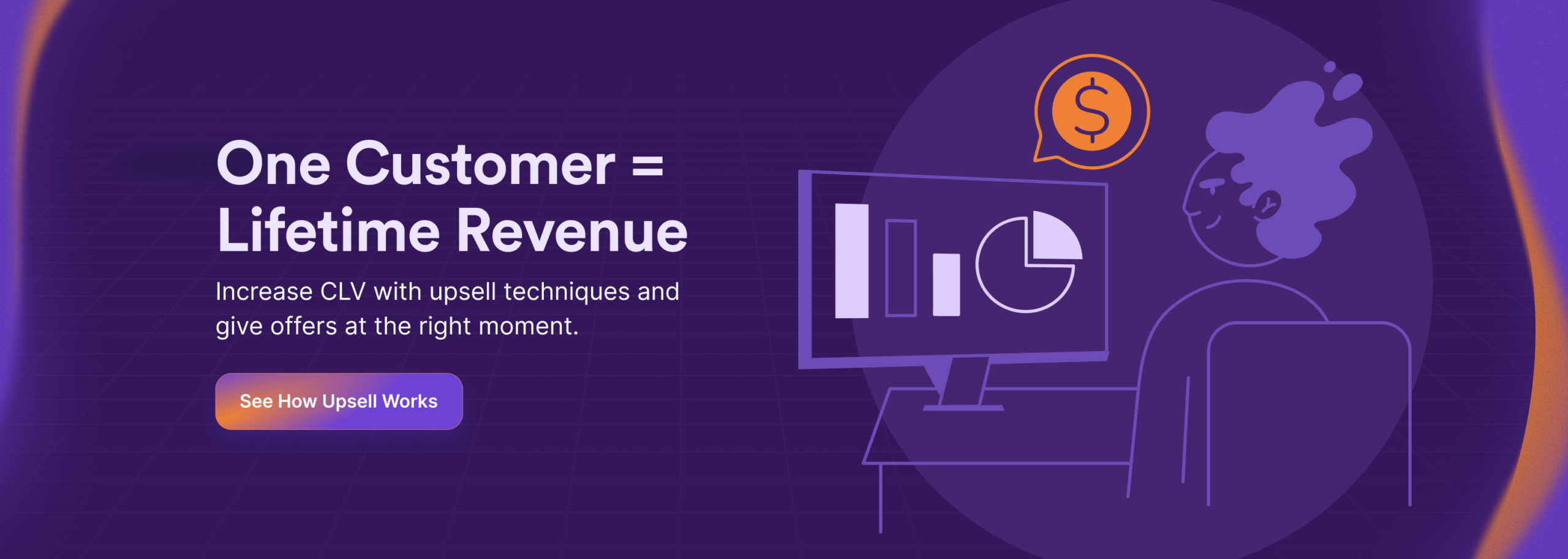 One Customer = Lifetime Revenue

Increase CLV with upsell techniques and give offers at the right moment.

See How Upsell Works

$